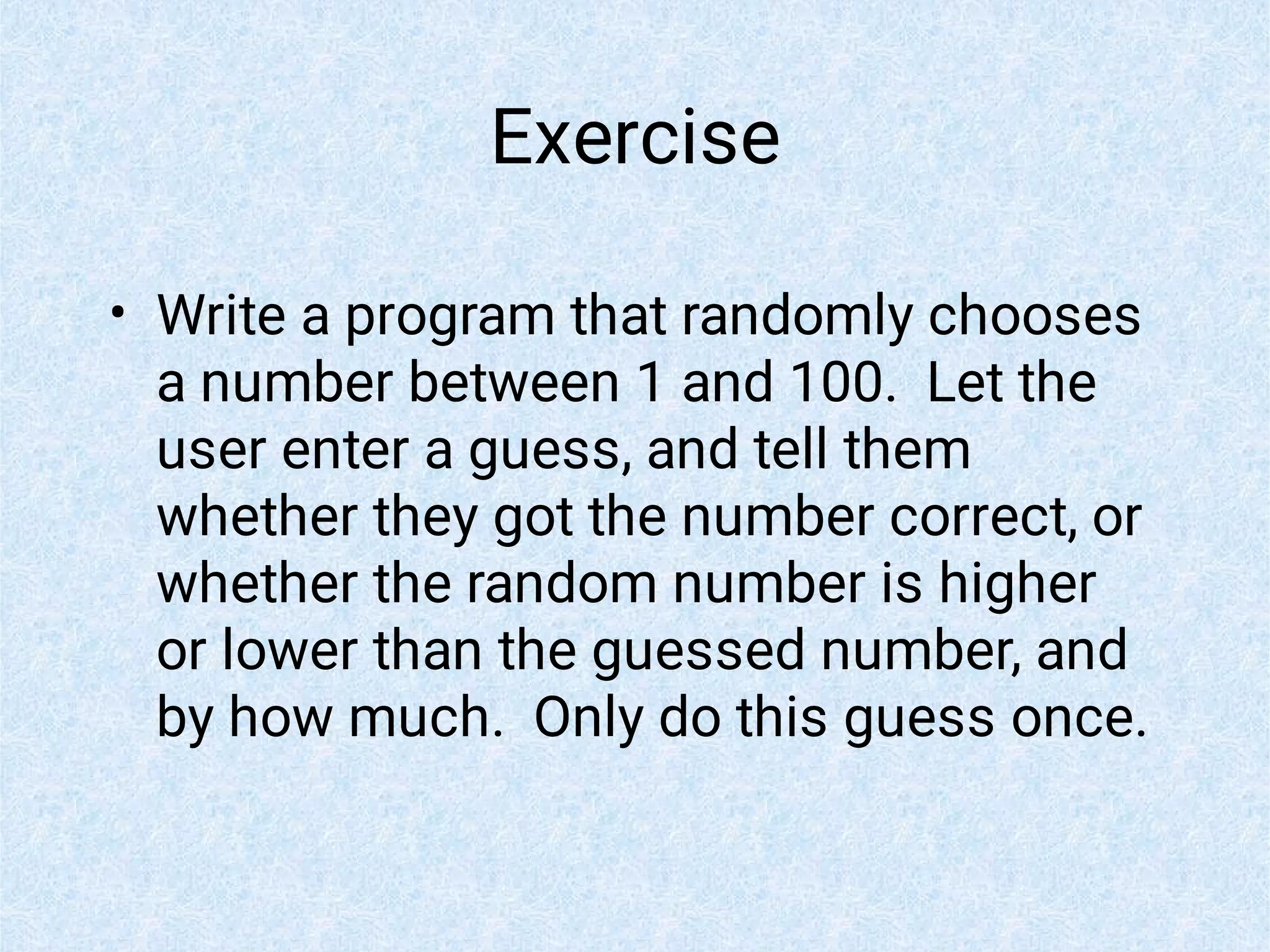 Exercise

• Write a program that randomly chooses a number between 1 and 100. Let the user enter a guess, and tell them whether they got the number correct, or whether the random number is higher or lower than the guessed number, and by how much. Only do this guess once.